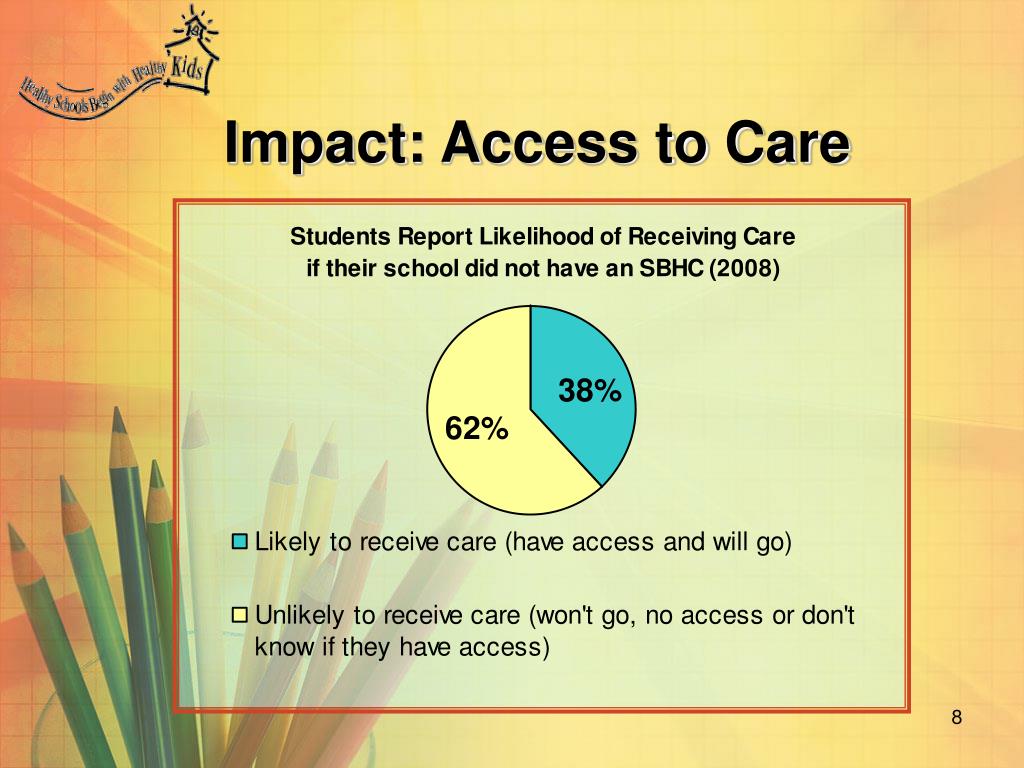 Healthy Schools Begin with Healthy Kids

Impact: Access to Care

Students Report Likelihood of Receiving Care if their school did not have an SBHC (2008)

38%

62%

Likely to receive care (have access and will go)

Unlikely to receive care (won't go, no access or don't know if they have access)

8